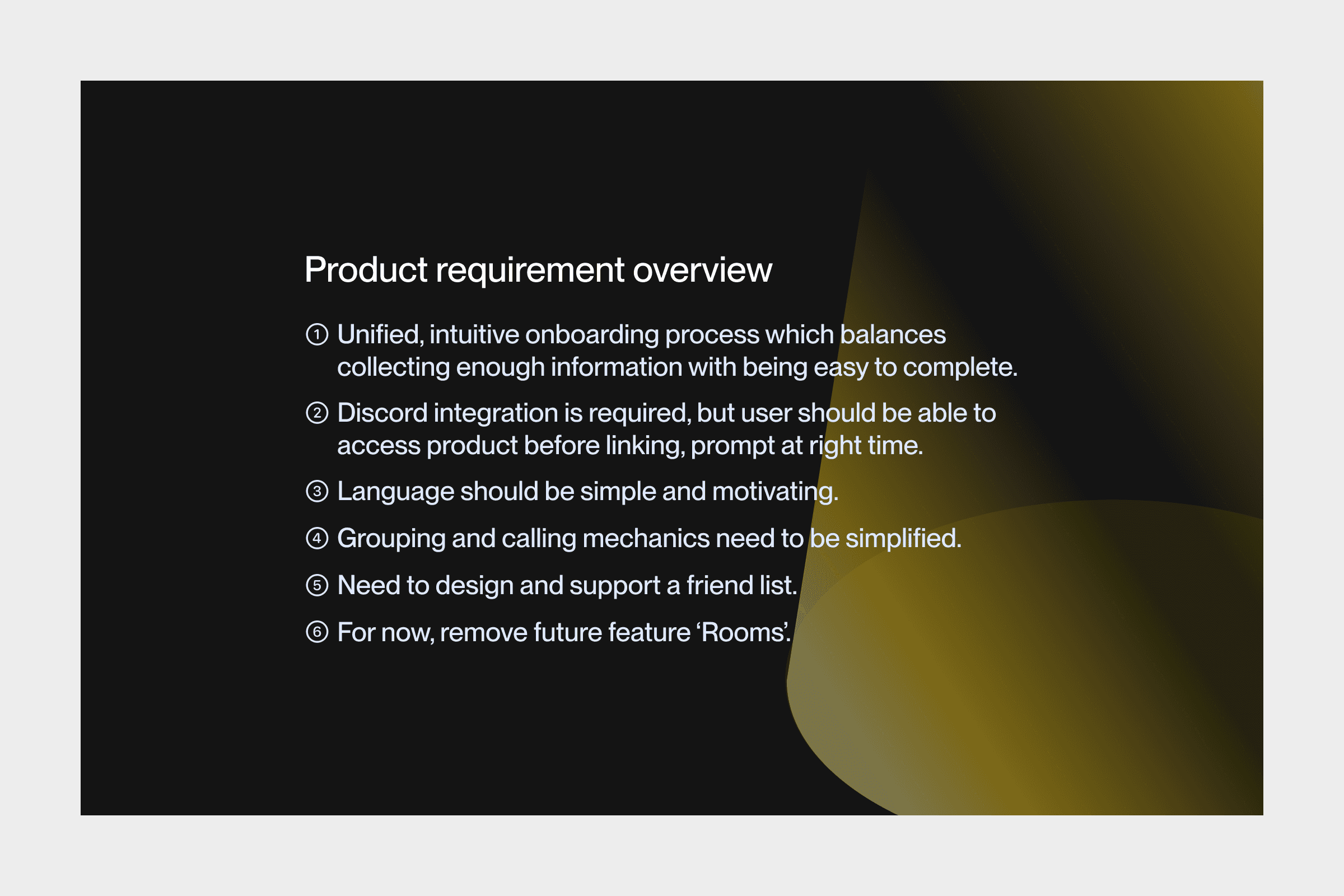 Product requirement overview

① Unified, intuitive onboarding process which balances collecting enough information with being easy to complete.

② Discord integration is required, but user should be able to access product before linking, prompt at right time.

③ Language should be simple and motivating.

④ Grouping and calling mechanics need to be simplified.

⑤ Need to design and support a friend list.

⑥ For now, remove future feature ‘Rooms’.